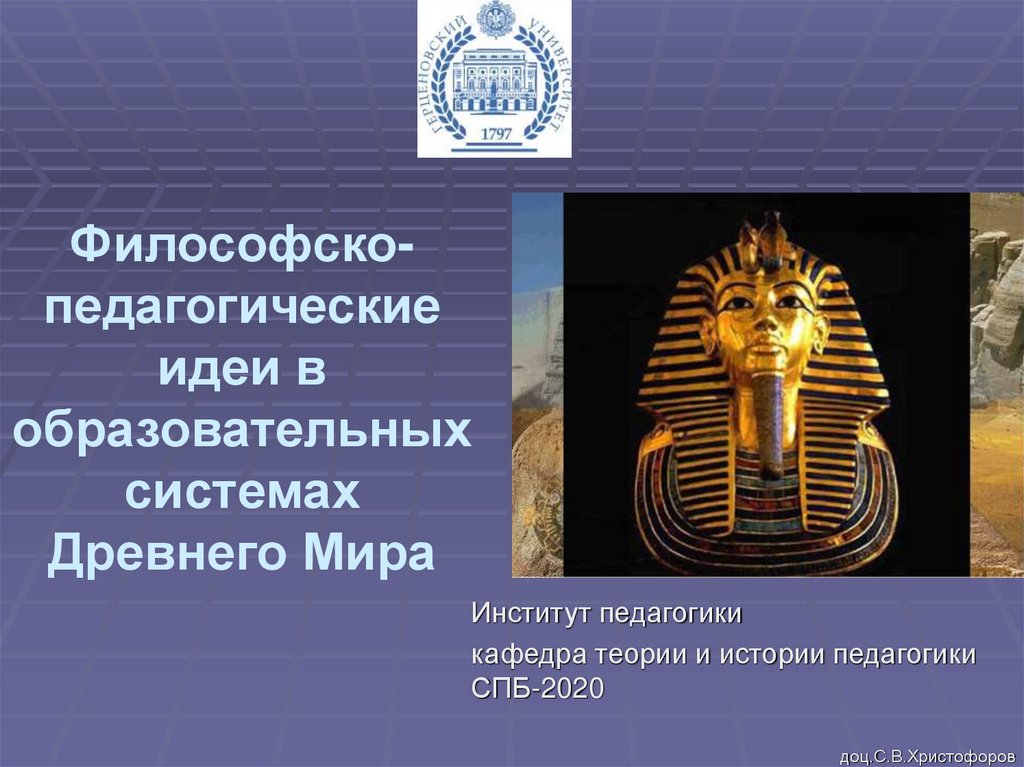 ГЕРЦЕНОВСКИЙ УНИВЕРСИТЕТ
1797

Философско-педагогические идеи в образовательных системах Древнего Мира

Институт педагогики

кафедра теории и истории педагогики СПБ-2020

доц.С.В.Христофоров